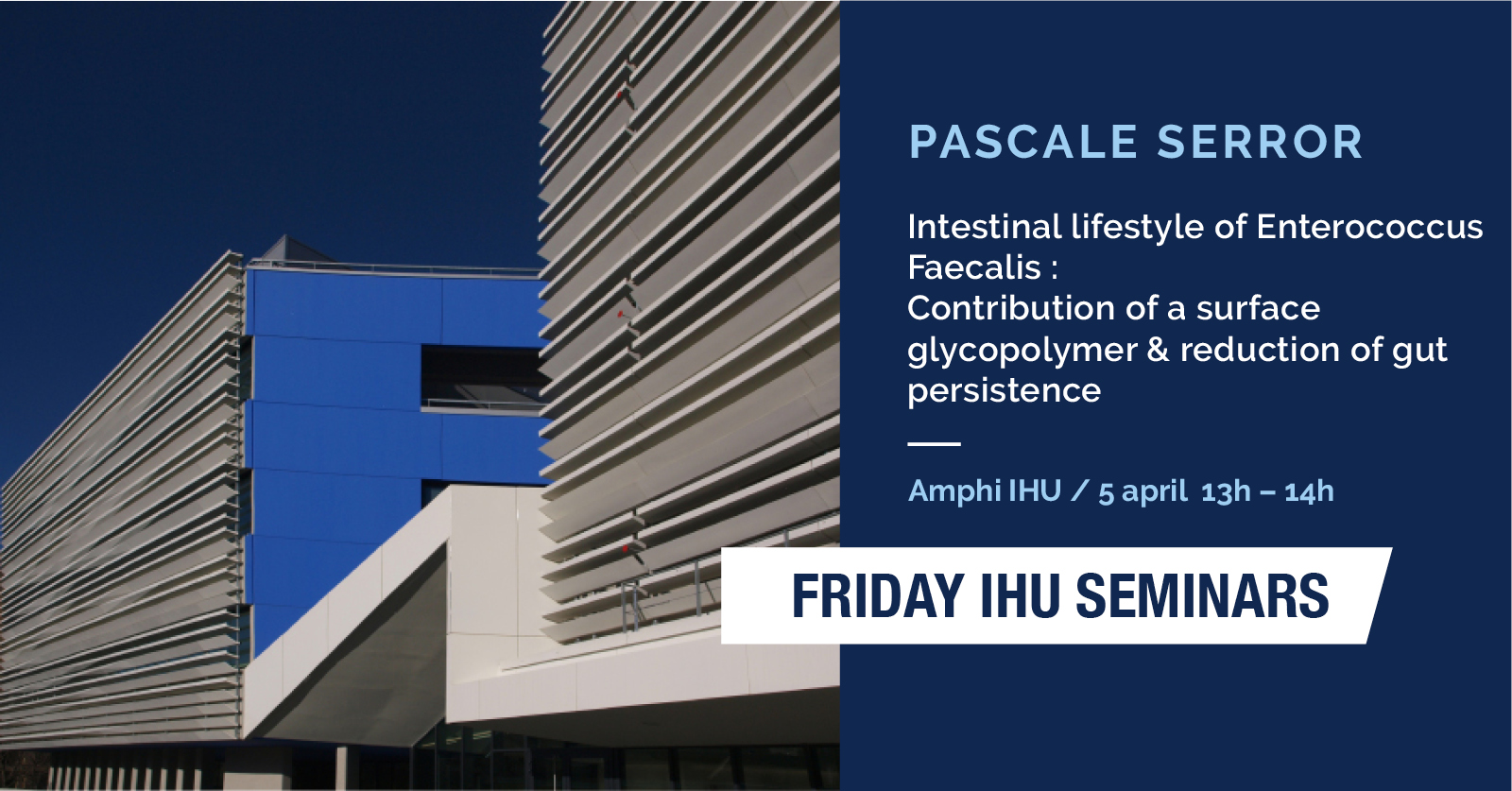 PASCALE SERROR

Intestinal lifestyle of Enterococcus Faecalis :
Contribution of a surface glycopolymer & reduction of gut persistence

Amphi IHU / 5 april 13h – 14h

FRIDAY IHU SEMINARS